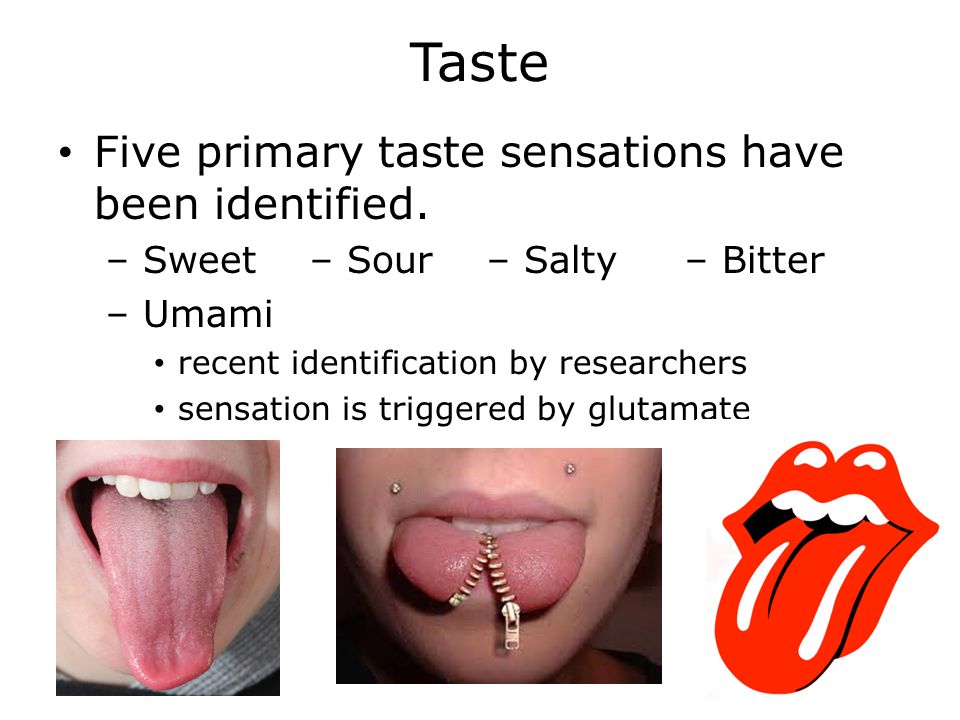 Taste

• Five primary taste sensations have been identified.

– Sweet – Sour – Salty – Bitter

– Umami

• recent identification by researchers

• sensation is triggered by glutamate